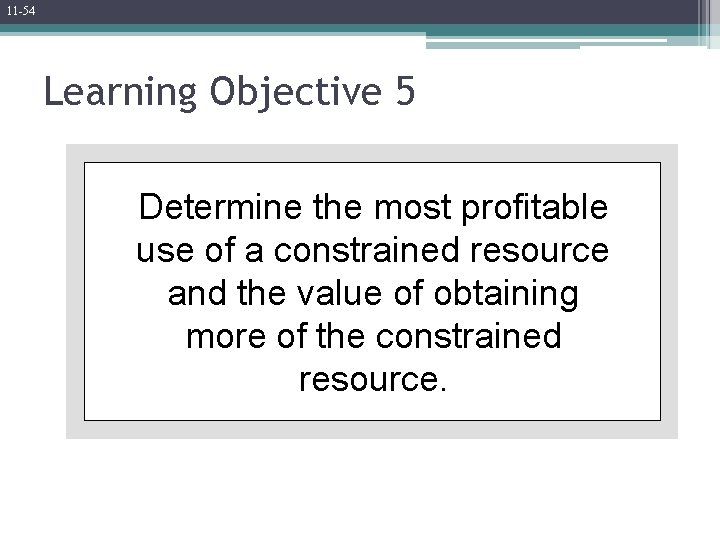 11-54

Learning Objective 5

Determine the most profitable use of a constrained resource and the value of obtaining more of the constrained resource.